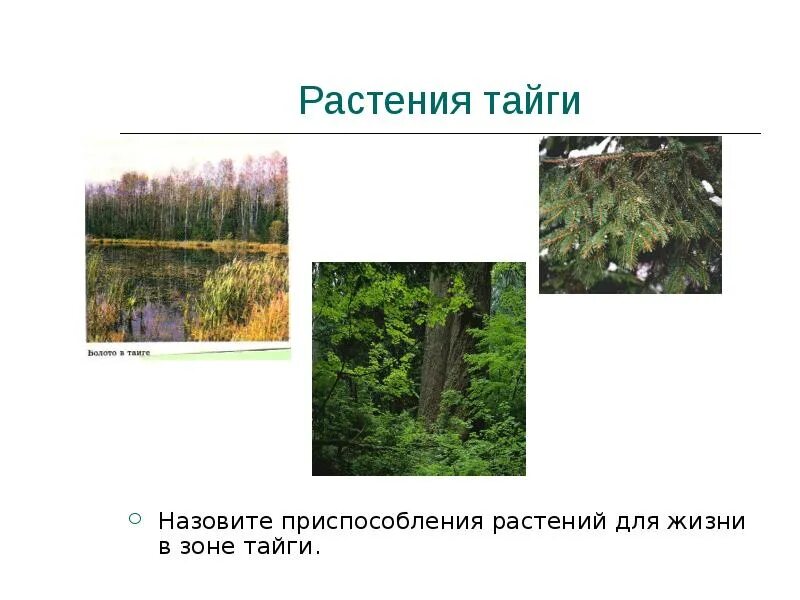 Растения тайги

Болото в тайге

Назовите приспособления растений для жизни в зоне тайги.